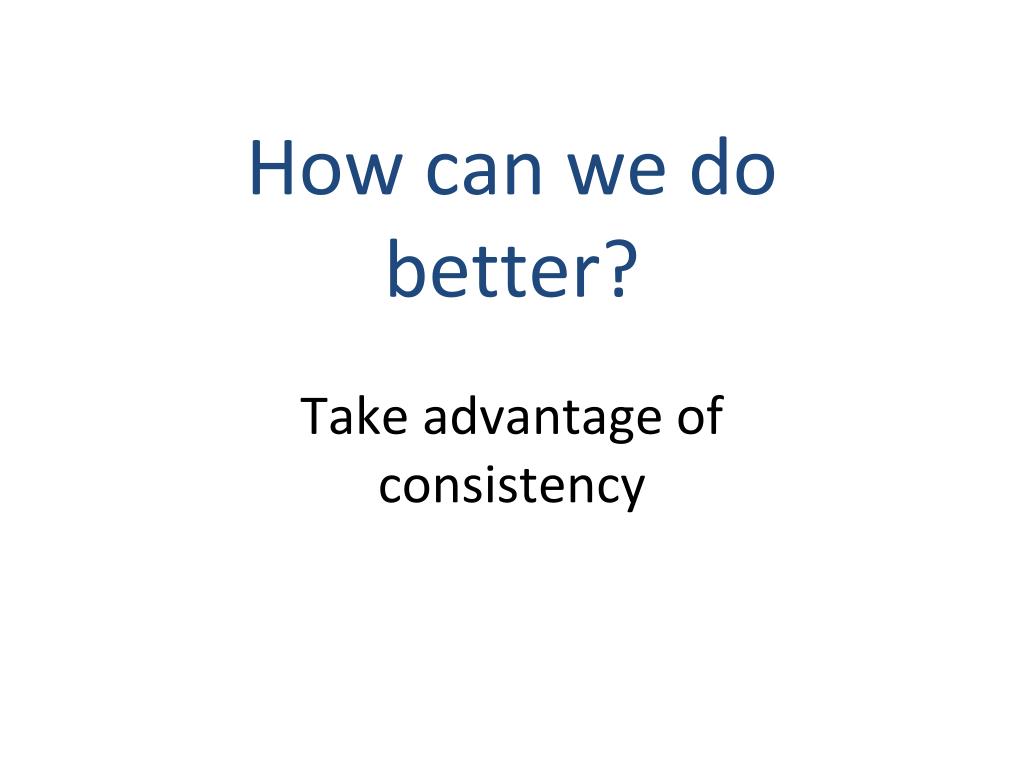 How can we do better?

Take advantage of consistency